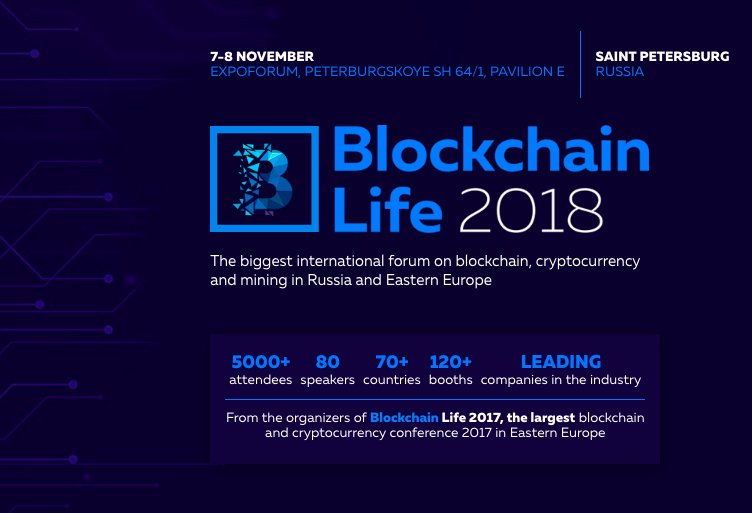 7-8 NOVEMBER
EXPOFORUM, PETERBURGSKOYE SH 64/1, PAVILION E

SAINT PETERSBURG
RUSSIA

Blockchain Life 2018

The biggest international forum on blockchain, cryptocurrency and mining in Russia and Eastern Europe

5000+ attendees
80 speakers
70+ countries
120+ booths
LEADING companies in the industry

From the organizers of Blockchain Life 2017, the largest blockchain and cryptocurrency conference 2017 in Eastern Europe